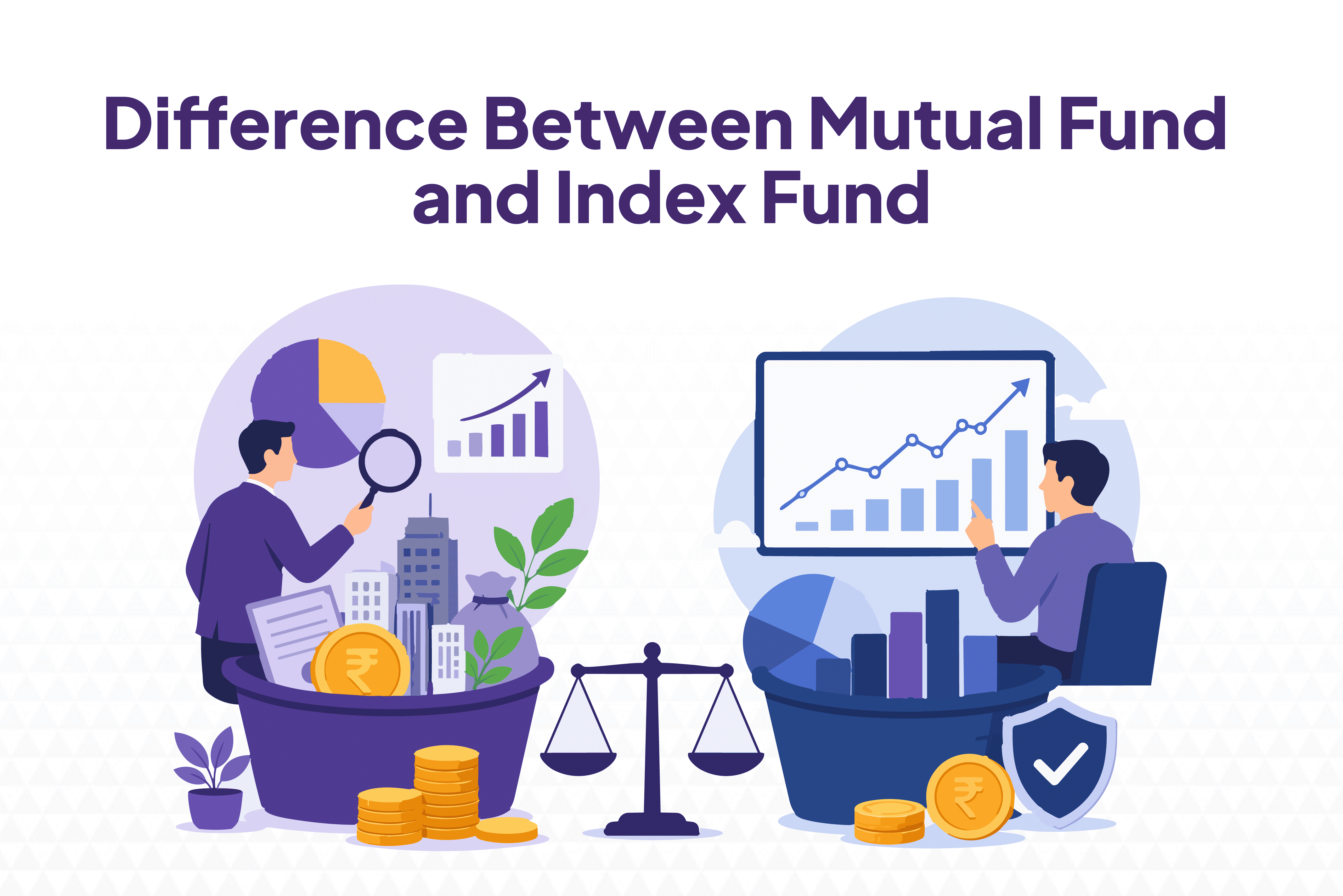 Difference Between Mutual Fund and Index Fund

₹

₹